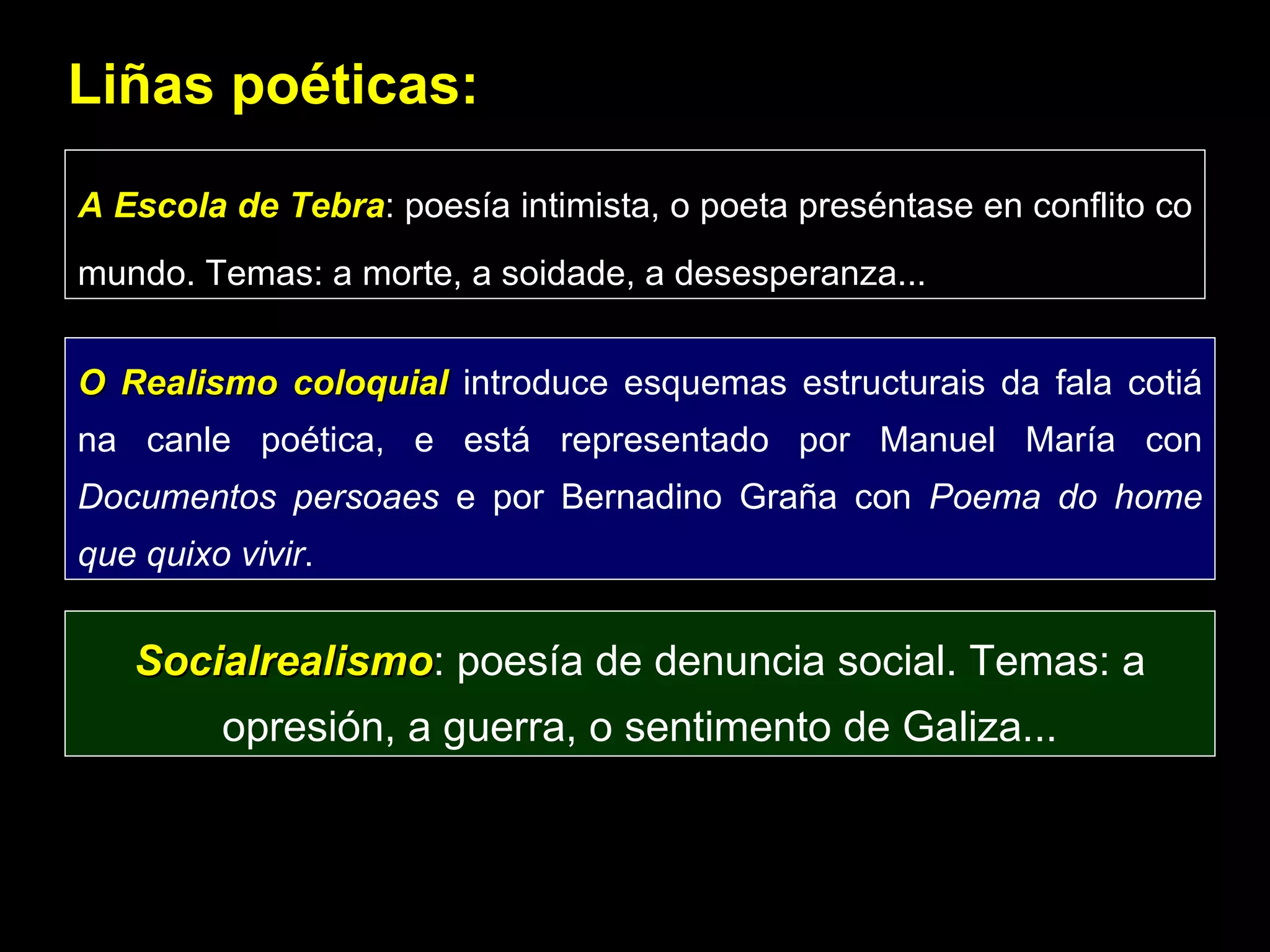 Liñas poéticas:

A Escola de Tebra: poesía intimista, o poeta preséntase en conflito co mundo. Temas: a morte, a soidade, a desesperanza...

O Realismo coloquial introduce esquemas estructurais da fala cotiá na canle poética, e está representado por Manuel María con Documentos persoaes e por Bernadino Graña con Poema do home que quixo vivir.

Socialrealismo: poesía de denuncia social. Temas: a opresión, a guerra, o sentimento de Galiza...